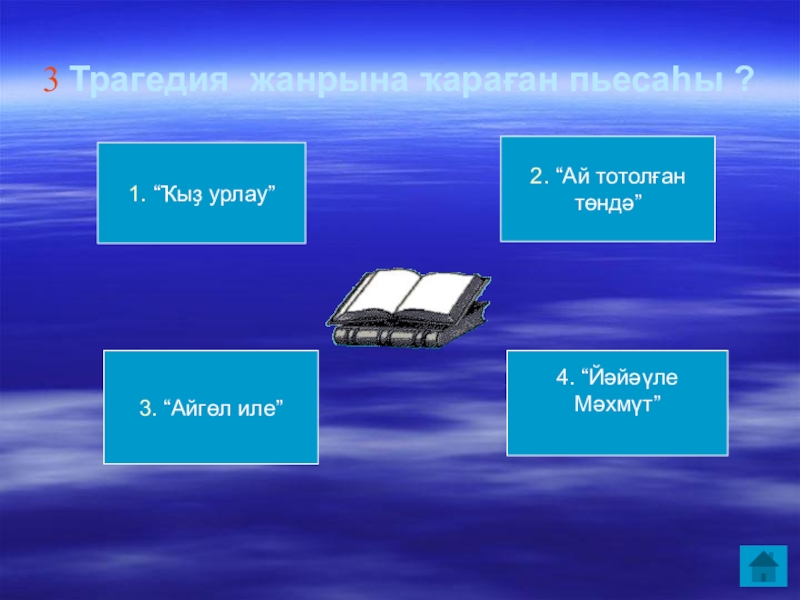 3 Трагедия жанрына ҡараған пьесаһы ?

1. “Ҡыҙ урлау”

2. “Ай тотолған төндә”

3. “Айгөл иле”

4. “Йәйәүле Мәхмүт”